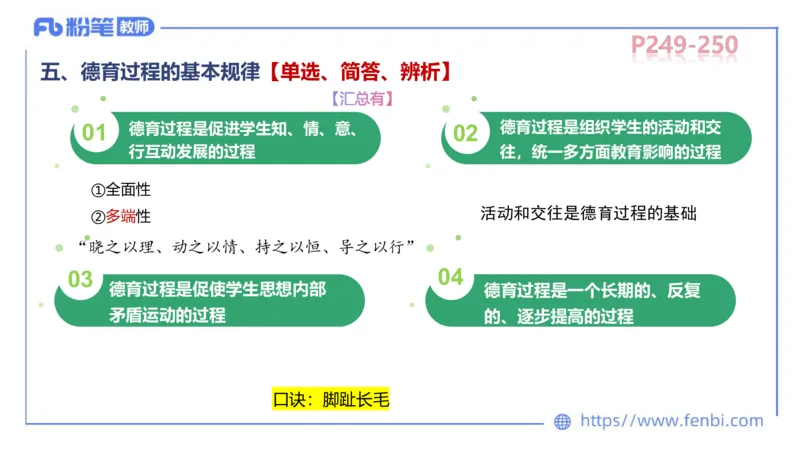 Fb 粉笔 教师

P249-250

五、德育过程的基本规律【单选、简答、辨析】

【汇总有】

01 德育过程是促进学生知、情、意、行互动发展的过程

①全面性
②多端性

“晓之以理、动之以情、持之以恒、导之以行”

02 德育过程是组织学生的活动和交往，统一多方面教育影响的过程

活动和交往是德育过程的基础

03 德育过程是促使学生思想内部矛盾运动的过程

04 德育过程是一个长期的、反复的、逐步提高的过程

口诀：脚趾长毛

https://www.fenbi.com